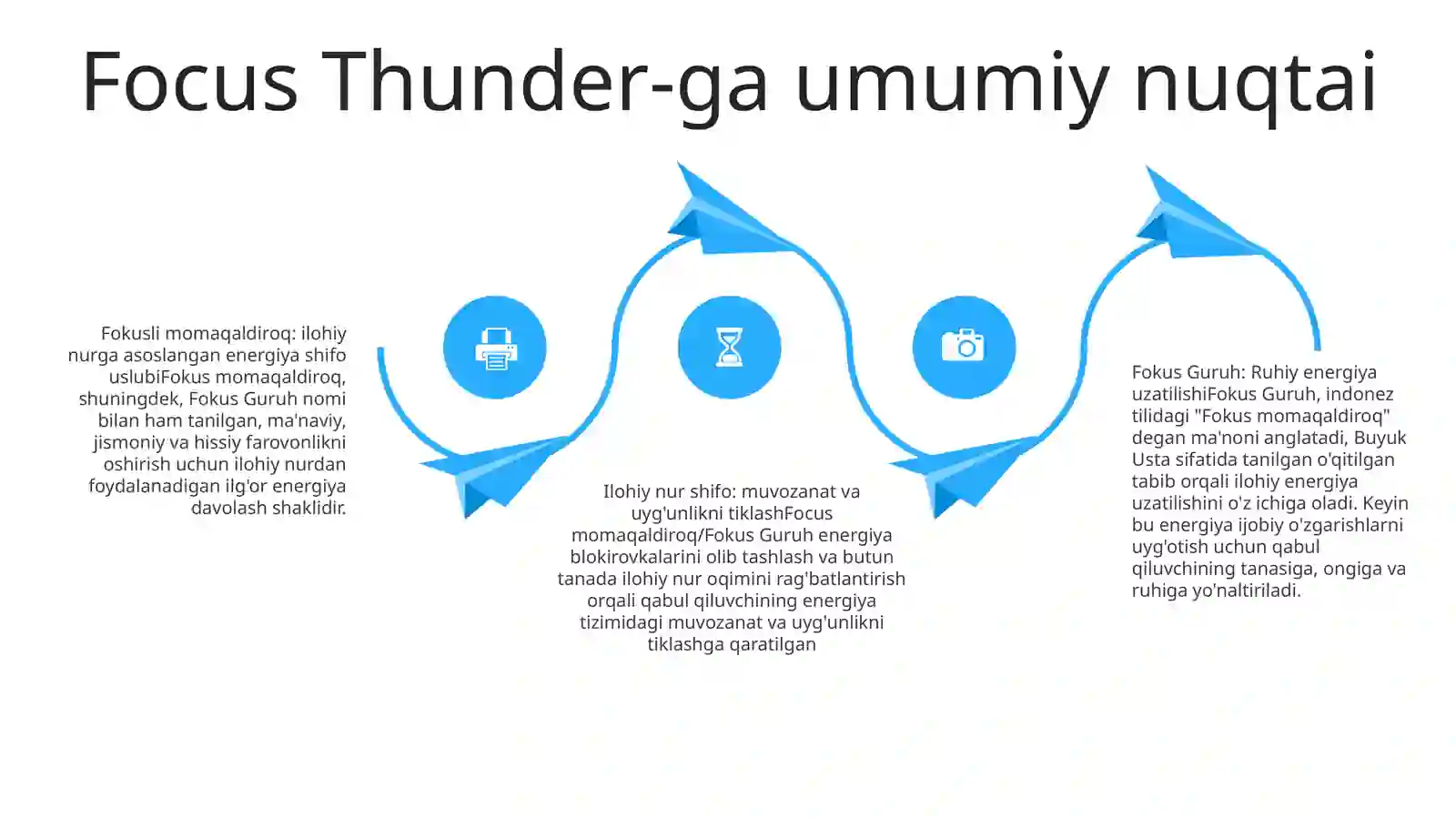 Focus Thunder-ga umumiy nuqtai

Fokusli momaqaldiroq: ilohiy nurga asoslangan energiya shifo uslubiFokus momaqaldiroq, shuningdek, Fokus Guruh nomi bilan ham tanilgan, ma'naviy, jismoniy va hissiy farovonlikni oshirish uchun ilohiy nurdan foydalanadigan ilg'or energiya davolash shaklidir.

Ilohiy nur shifo: muvozanat va uyg'unlikni tiklashFocus momaqaldiroq/Fokus Guruh energiya blokirovkalarini olib tashlash va butun tanada ilohiy nur oqimini rag'batlantirish orqali qabul qiluvchining energiya tizimidagi muvozanat va uyg'unlikni tiklashga qaratilgan

Fokus Guruh: Ruhiy energiya uzatilishiFokus Guruh, indonez tilidagi "Fokus momaqaldiroq" degan ma'noni anglatadi, Buyuk Usta sifatida tanilgan o'qitilgan tabib orqali ilohiy energiya uzatilishini o'z ichiga oladi. Keyin bu energiya ijobiy o'zgarishlarni uyg'otish uchun qabul qiluvchining tanasiga, ongiga va ruhiga yo'naltiriladi.